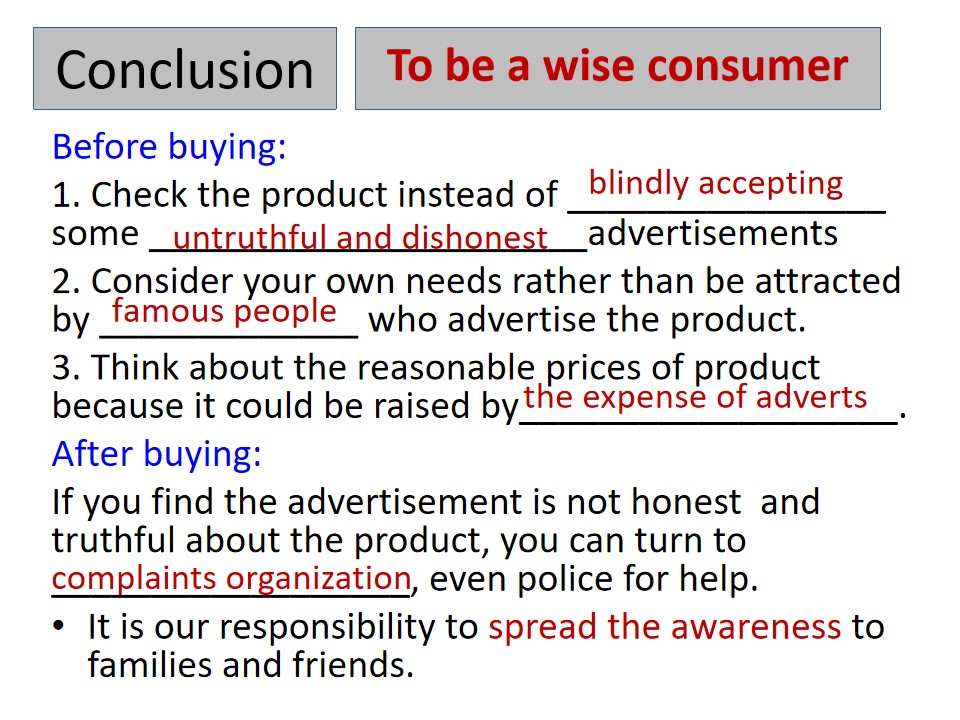 Conclusion

To be a wise consumer

Before buying:

1. Check the product instead of blindly accepting some untruthful and dishonest advertisements

2. Consider your own needs rather than be attracted by famous people who advertise the product.

3. Think about the reasonable prices of product because it could be raised by the expense of adverts.

After buying:

If you find the advertisement is not honest and truthful about the product, you can turn to complaints organization, even police for help.

• It is our responsibility to spread the awareness to families and friends.